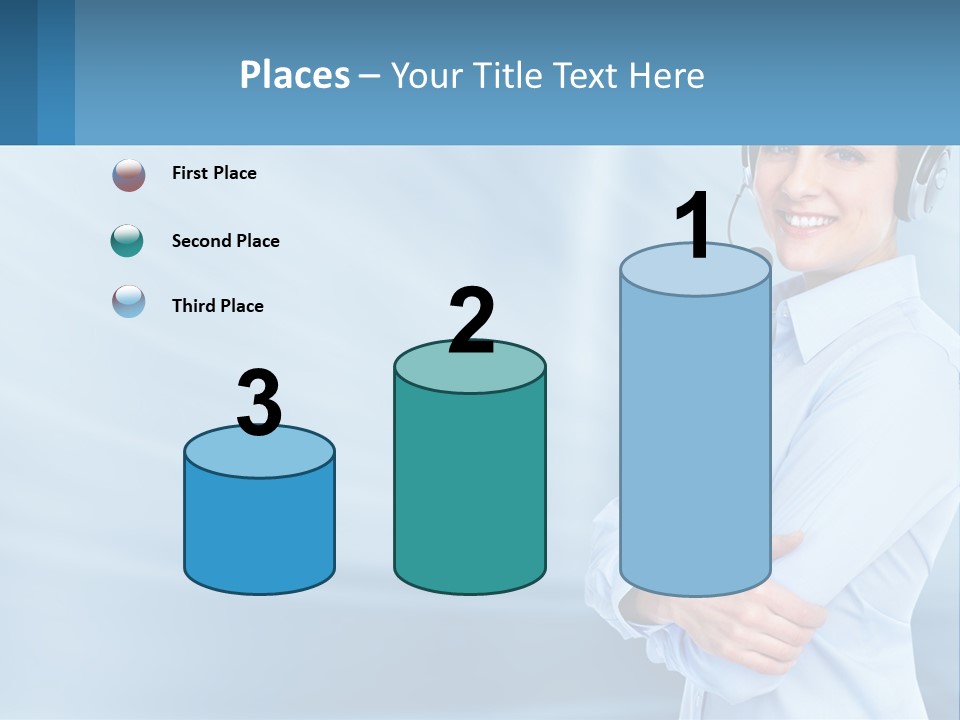 Places – Your Title Text Here

First Place

Second Place

Third Place

3

2

1